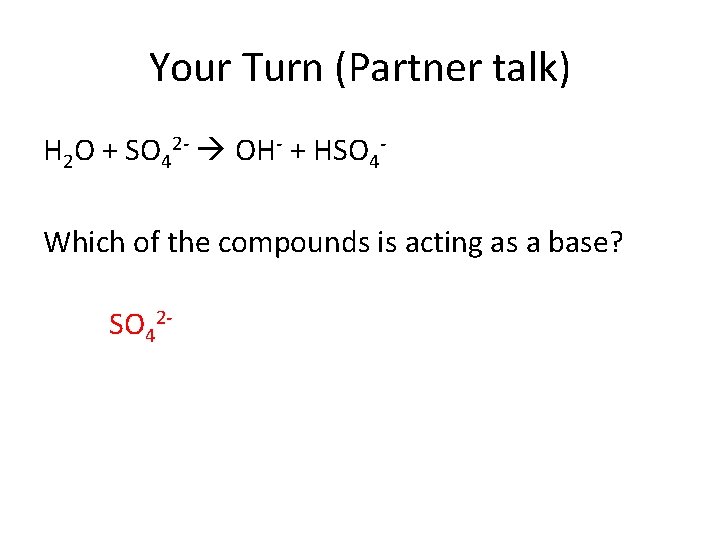 Your Turn (Partner talk)

$H_2O + SO_4^{2-} \rightarrow OH^- + HSO_4^-$

Which of the compounds is acting as a base?

$SO_4^{2-}$